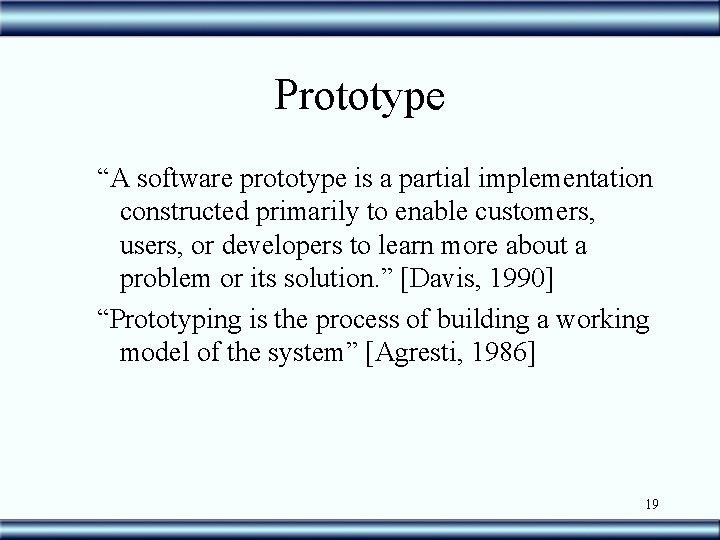 Prototype

“A software prototype is a partial implementation constructed primarily to enable customers, users, or developers to learn more about a problem or its solution.” [Davis, 1990]

“Prototyping is the process of building a working model of the system” [Agresti, 1986]

19